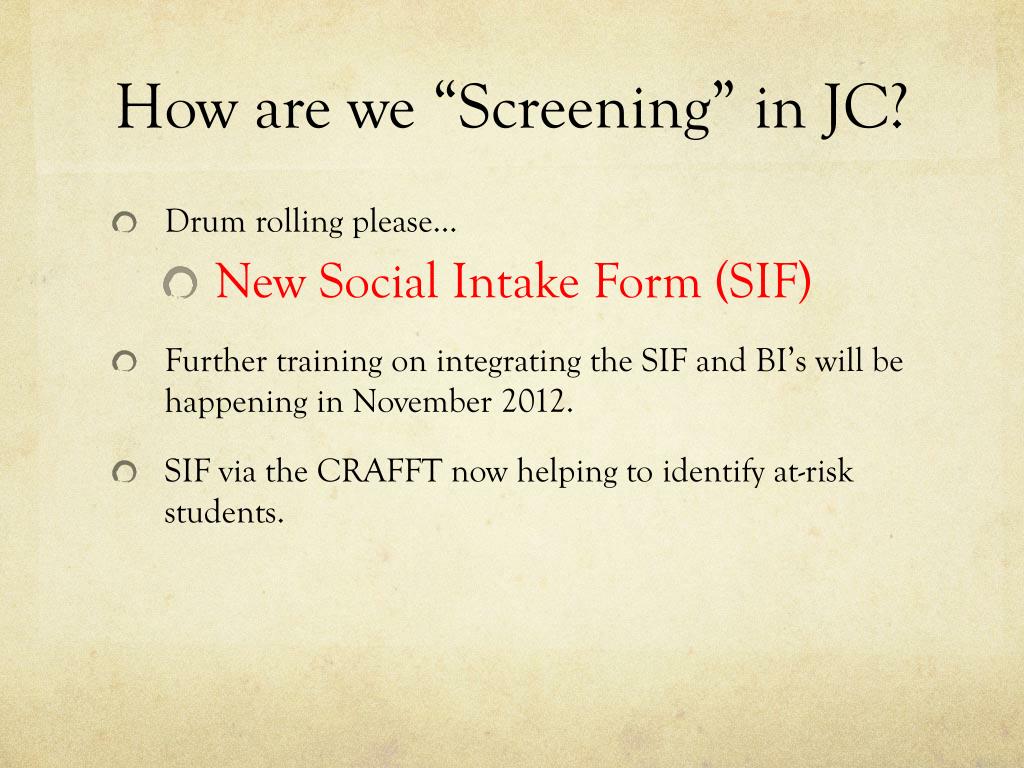 How are we “Screening” in JC?

Drum rolling please…

New Social Intake Form (SIF)

Further training on integrating the SIF and BI’s will be happening in November 2012.

SIF via the CRAFFT now helping to identify at-risk students.